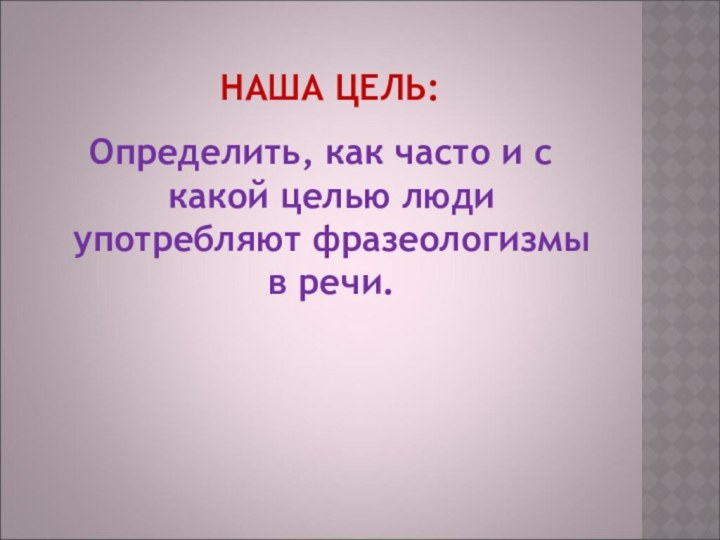 НАША ЦЕЛЬ:

Определить, как часто и с какой целью люди употребляют фразеологизмы в речи.